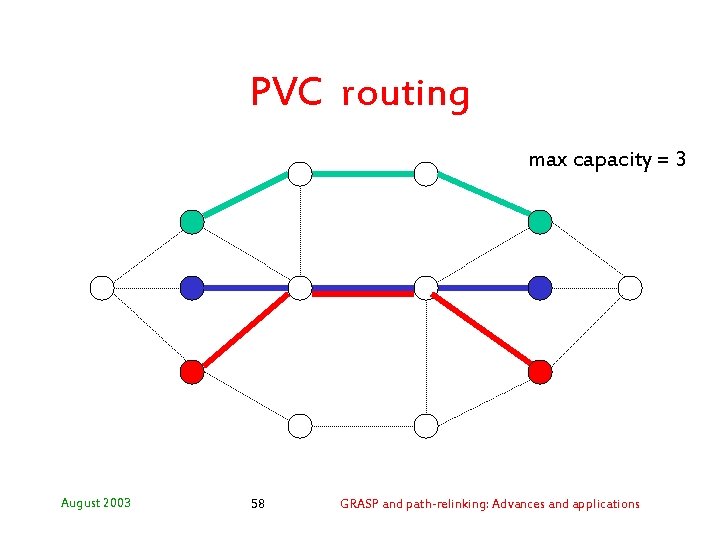 PVC routing

max capacity = 3

August 2003

58

GRASP and path-relinking: Advances and applications